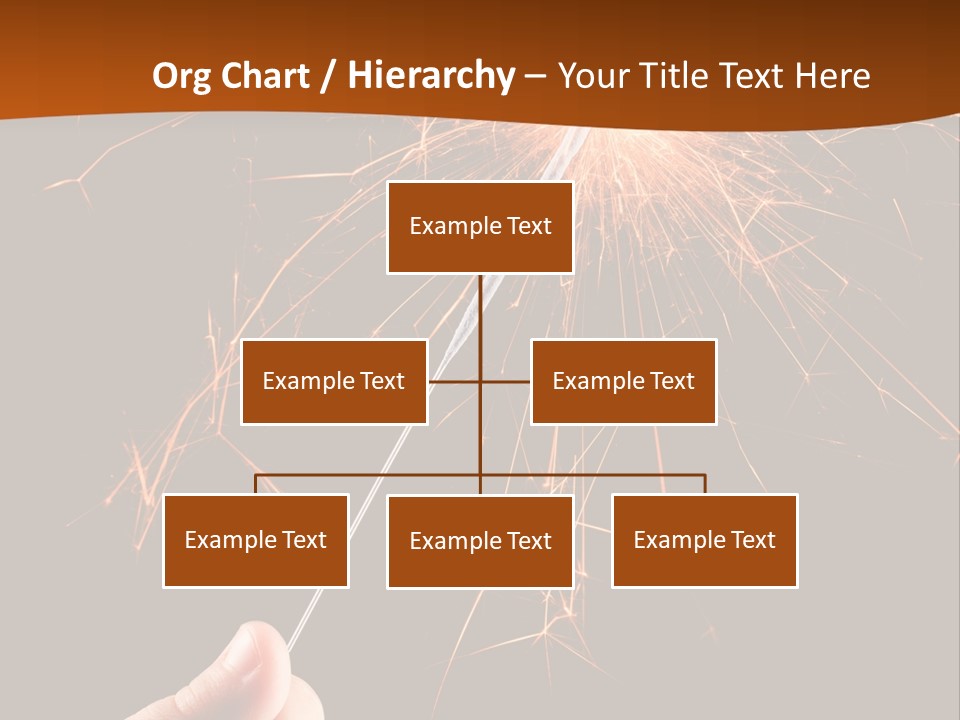 Org Chart / Hierarchy – Your Title Text Here

Example Text

Example Text

Example Text

Example Text

Example Text

Example Text